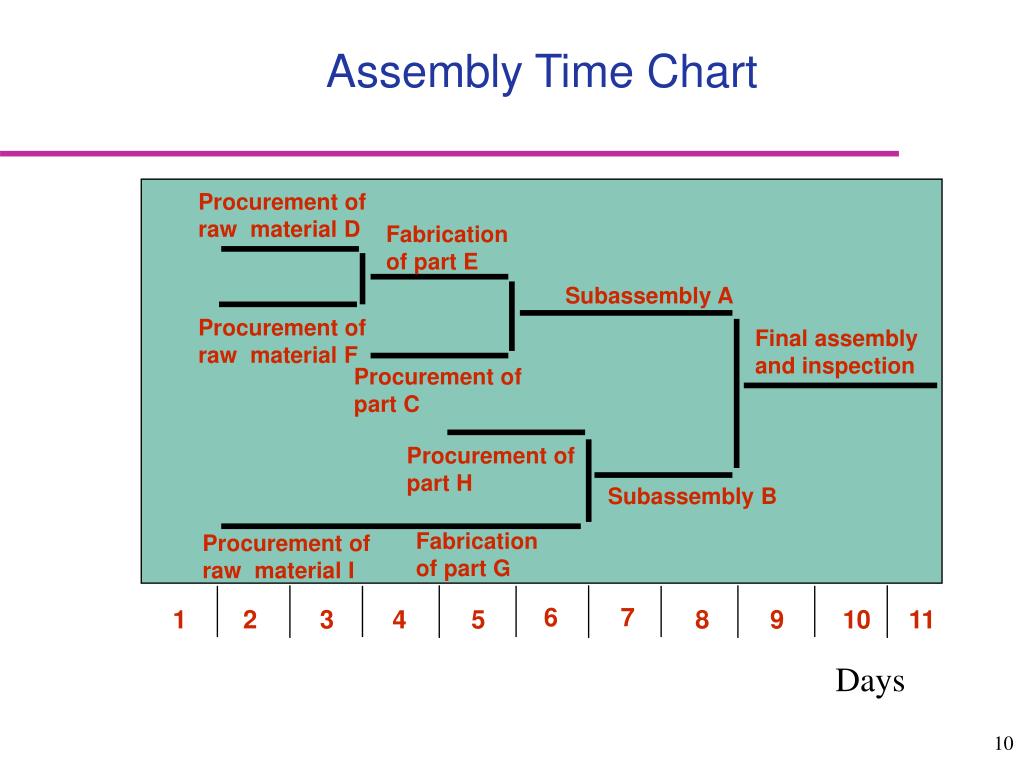 Assembly Time Chart

Procurement of raw material D

Fabrication of part E

Subassembly A

Procurement of raw material F

Final assembly and inspection

Procurement of part C

Procurement of part H

Subassembly B

Procurement of raw material I

Fabrication of part G

1 2 3 4 5 6 7 8 9 10 11

Days

10